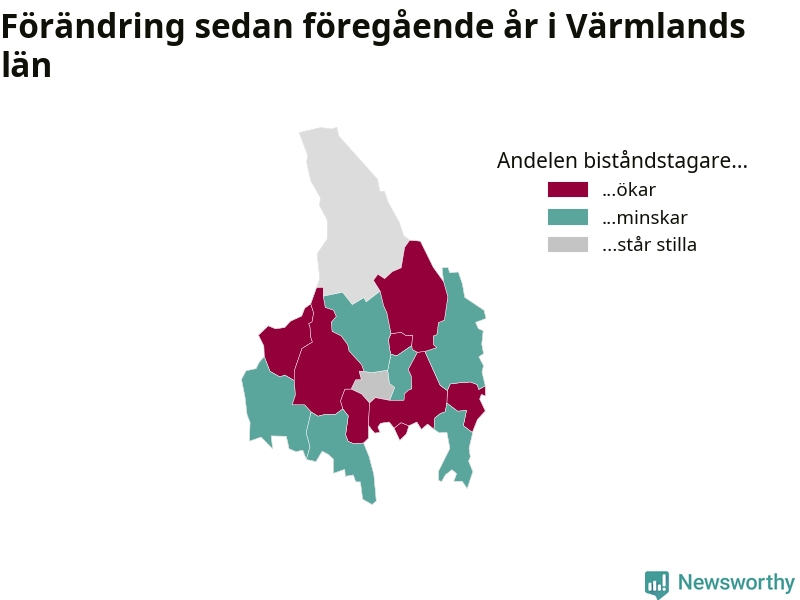 Förändring sedan föregående år i Värmlands län

Andelen biståndstagare...
...ökar
...minskar
...står stilla

Newsworthy